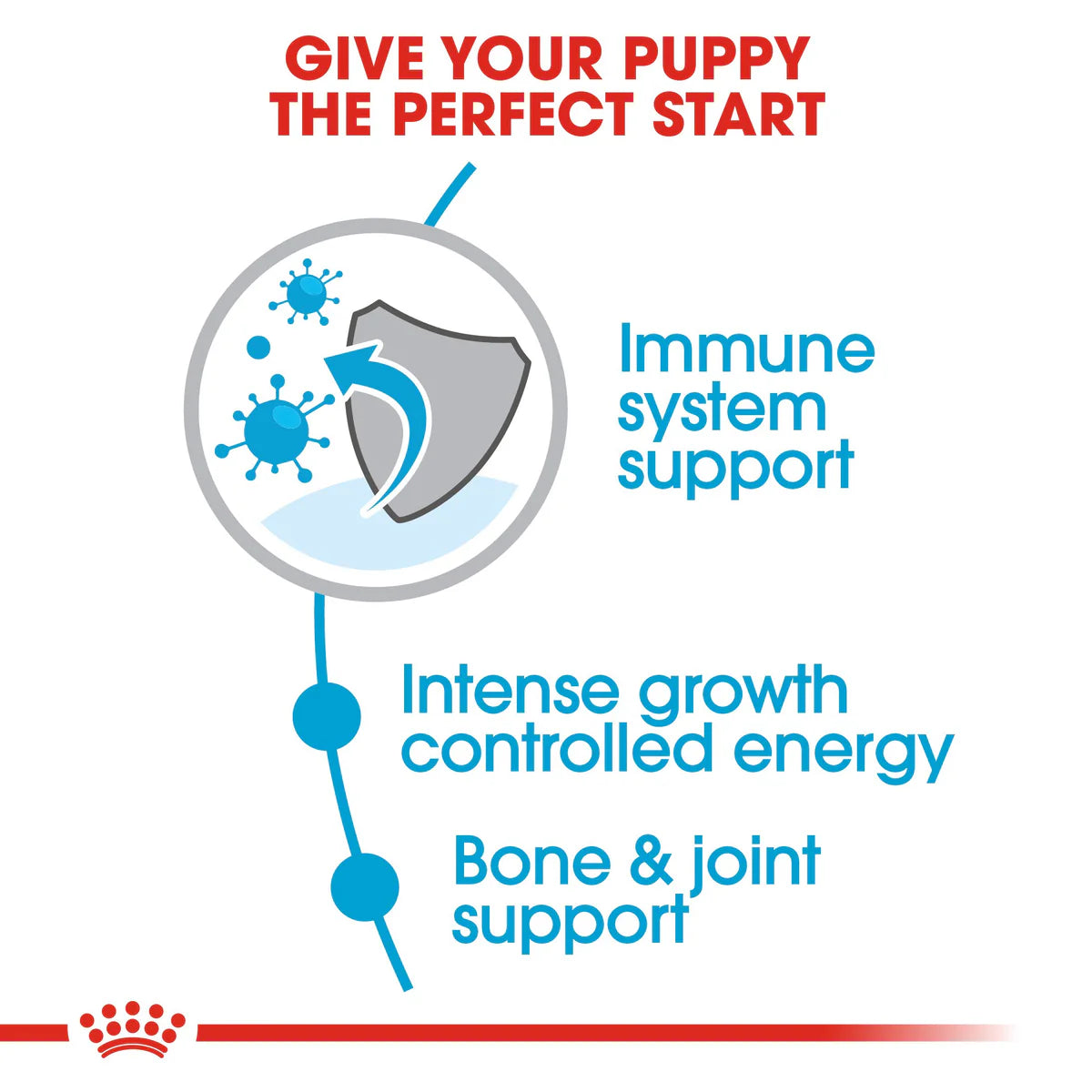 GIVE YOUR PUPPY THE PERFECT START

Immune system support

Intense growth controlled energy

Bone & joint support